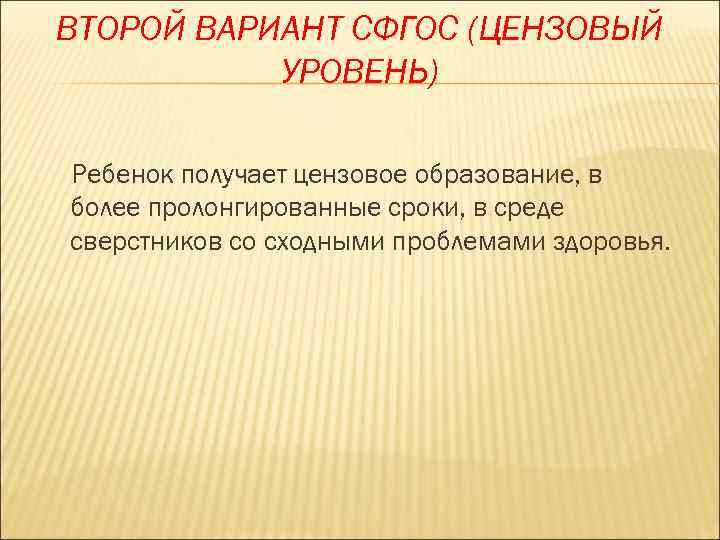 ВТОРОЙ ВАРИАНТ СФГОС (ЦЕНЗОВЫЙ УРОВЕНЬ)

Ребенок получает цензовое образование, в более пролонгированные сроки, в среде сверстников со сходными проблемами здоровья.